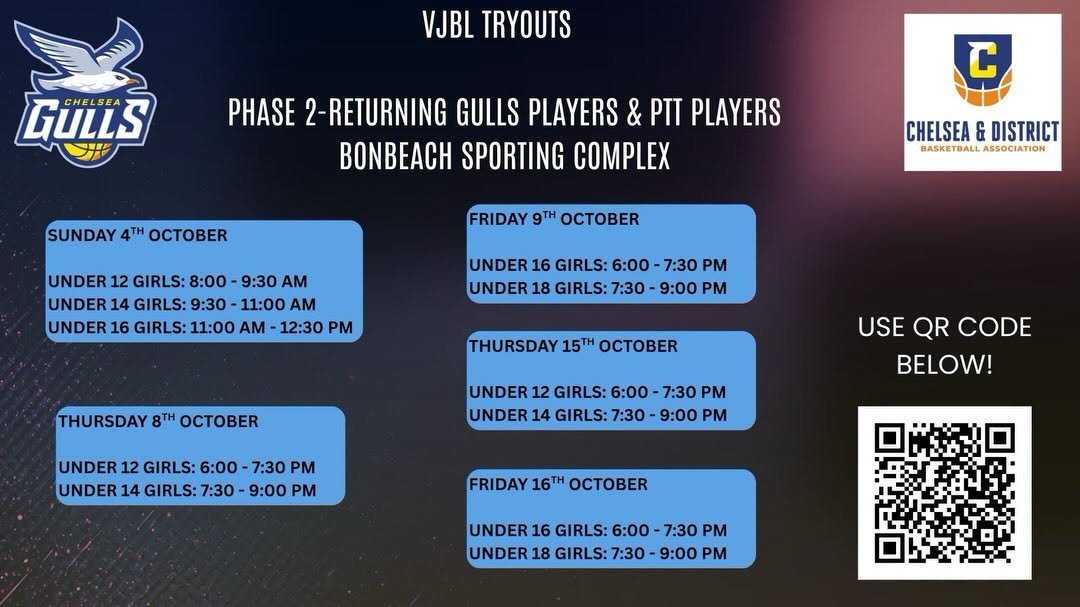 CHELSEA GULLS

VJBL TRYOUTS

PHASE 2-RETURNING GULLS PLAYERS & PTT PLAYERS
BONBEACH SPORTING COMPLEX

C
CHELSEA & DISTRICT
BASKETBALL ASSOCIATION

SUNDAY 4$^{TH}$ OCTOBER

UNDER 12 GIRLS: 8:00 - 9:30 AM
UNDER 14 GIRLS: 9:30 - 11:00 AM
UNDER 16 GIRLS: 11:00 AM - 12:30 PM

THURSDAY 8$^{TH}$ OCTOBER

UNDER 12 GIRLS: 6:00 - 7:30 PM
UNDER 14 GIRLS: 7:30 - 9:00 PM

FRIDAY 9$^{TH}$ OCTOBER

UNDER 16 GIRLS: 6:00 - 7:30 PM
UNDER 18 GIRLS: 7:30 - 9:00 PM

THURSDAY 15$^{TH}$ OCTOBER

UNDER 12 GIRLS: 6:00 - 7:30 PM
UNDER 14 GIRLS: 7:30 - 9:00 PM

FRIDAY 16$^{TH}$ OCTOBER

UNDER 16 GIRLS: 6:00 - 7:30 PM
UNDER 18 GIRLS: 7:30 - 9:00 PM

USE QR CODE BELOW!